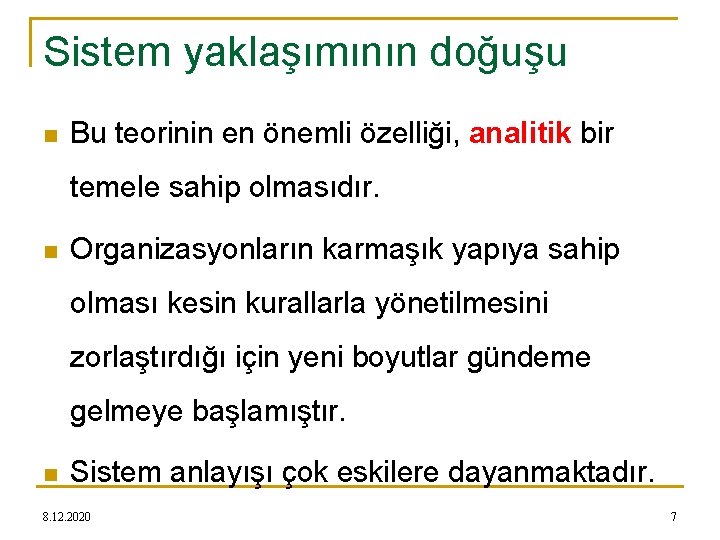 Sistem yaklaşımının doğuşu

Bu teorinin en önemli özelliği, analitik bir temele sahip olmasıdır.

Organizasyonların karmaşık yapıya sahip olması kesin kurallarla yönetilmesini zorlaştırdığı için yeni boyutlar gündeme gelmeye başlamıştır.

Sistem anlayışı çok eskilere dayanmaktadır.

8.12.2020

7